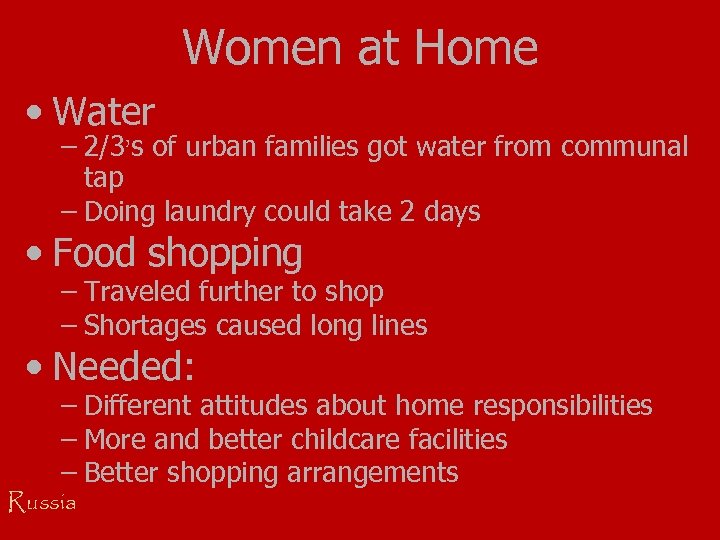 Women at Home

• Water
– 2/3's of urban families got water from communal tap
– Doing laundry could take 2 days
• Food shopping
– Traveled further to shop
– Shortages caused long lines
• Needed:
– Different attitudes about home responsibilities
– More and better childcare facilities
– Better shopping arrangements

Russia